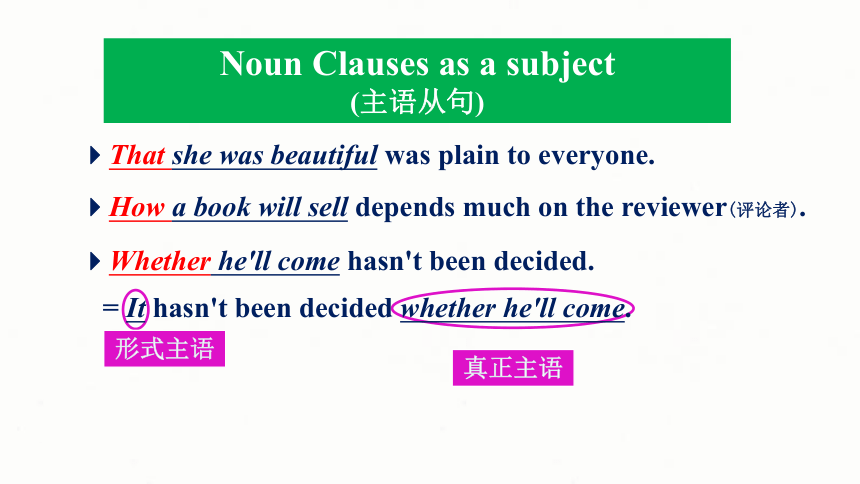 Noun Clauses as a subject
(主语从句)

That she was beautiful was plain to everyone.

How a book will sell depends much on the reviewer(评论者).

Whether he'll come hasn't been decided.

= It hasn't been decided whether he'll come.

形式主语

真正主语